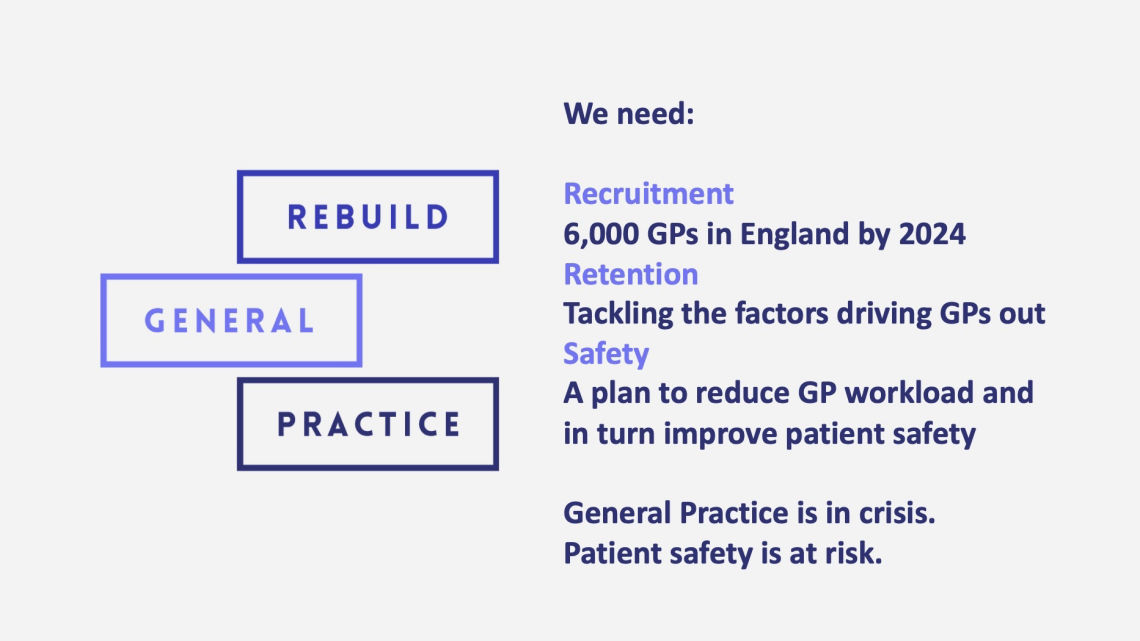 REBUILD

GENERAL

PRACTICE

We need:

Recruitment
6,000 GPs in England by 2024
Retention
Tackling the factors driving GPs out
Safety
A plan to reduce GP workload and in turn improve patient safety

General Practice is in crisis.
Patient safety is at risk.